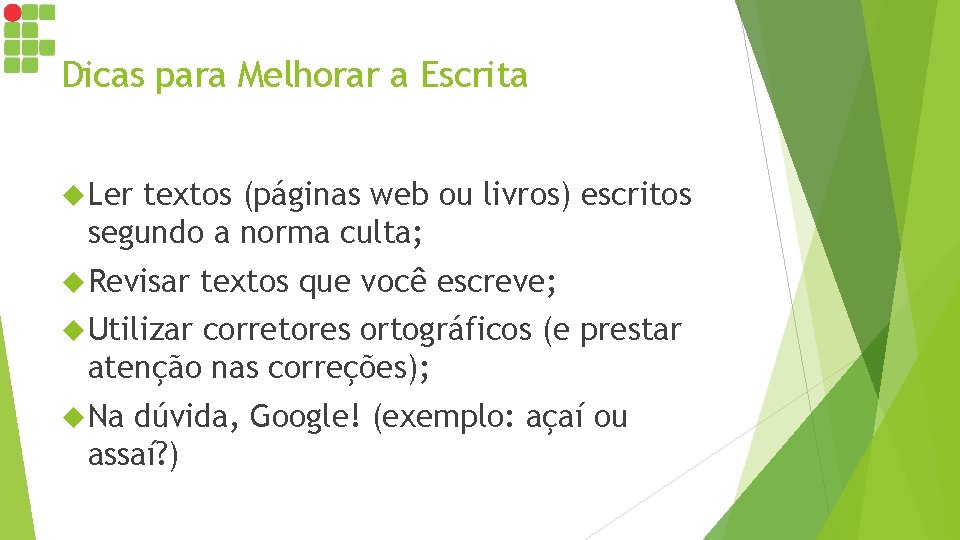 Dicas para Melhorar a Escrita

Ler textos (páginas web ou livros) escritos segundo a norma culta;

Revisar textos que você escreve;

Utilizar corretores ortográficos (e prestar atenção nas correções);

Na dúvida, Google! (exemplo: açaí ou assaí?)